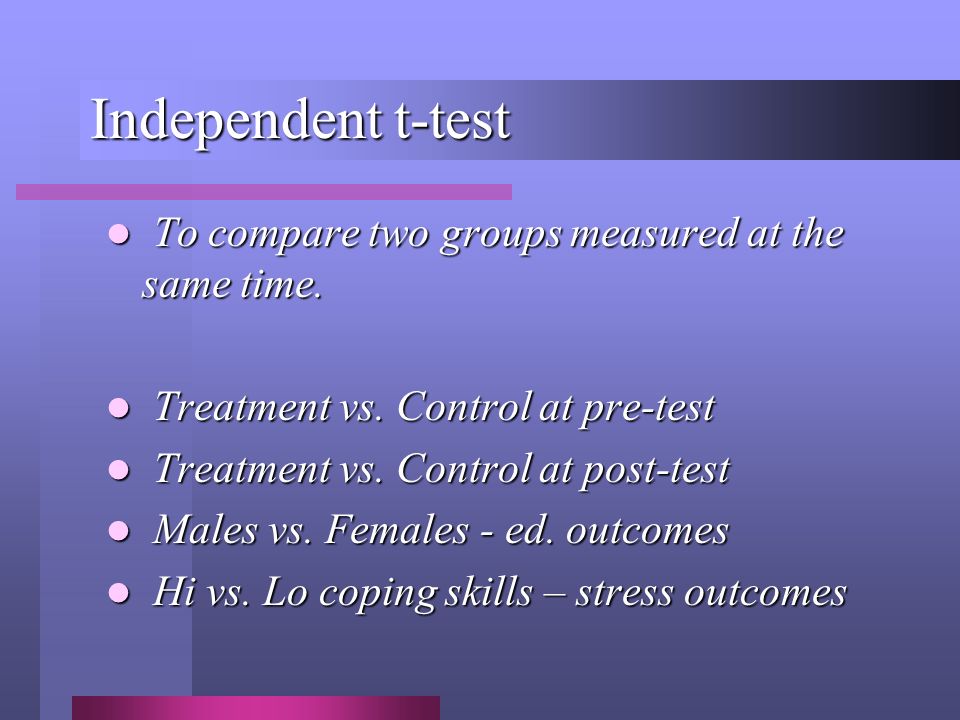 Independent t-test

- To compare two groups measured at the same time.

- Treatment vs. Control at pre-test
- Treatment vs. Control at post-test
- Males vs. Females - ed. outcomes
- Hi vs. Lo coping skills – stress outcomes